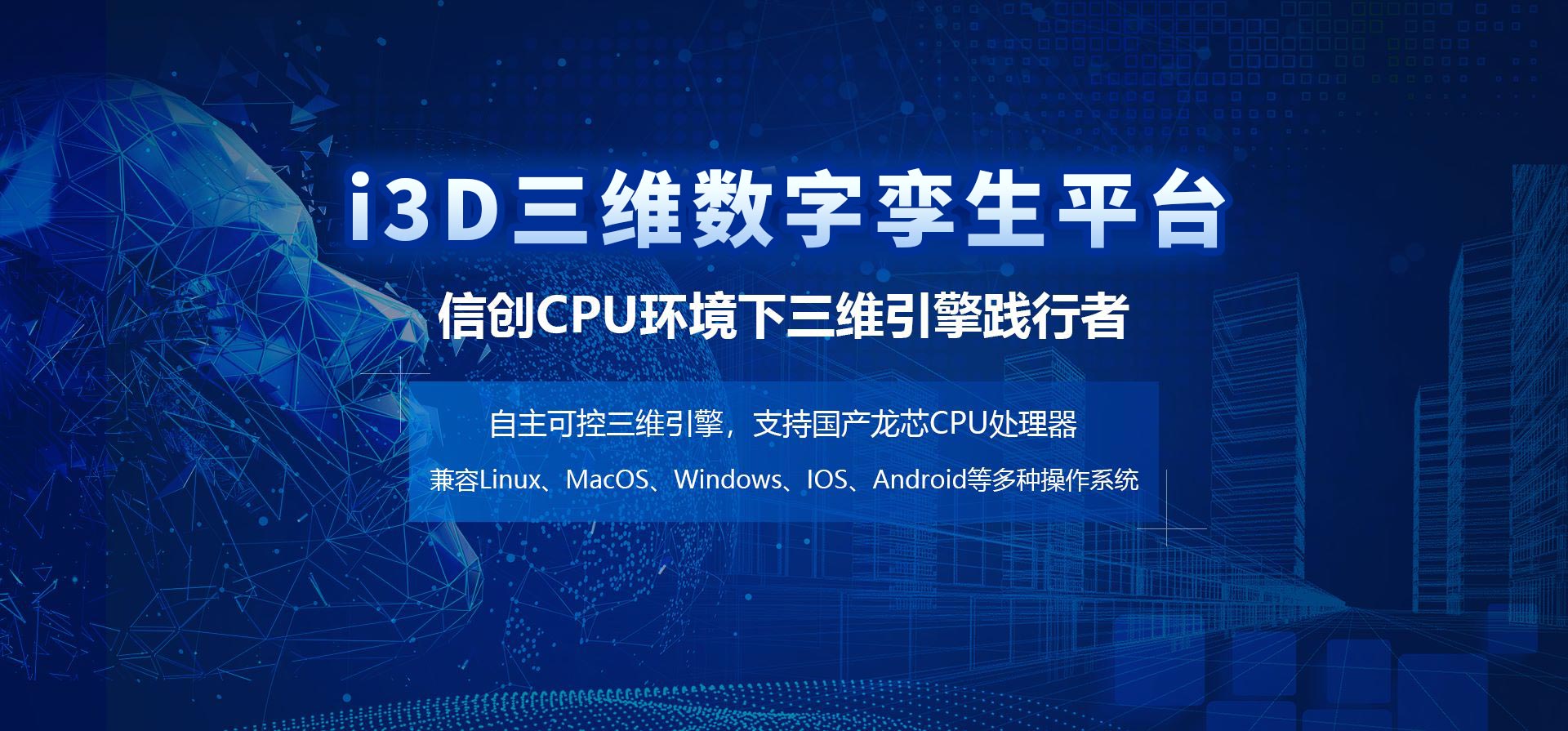 i3D三维数字孪生平台

信创CPU环境下三维引擎践行者

自主可控三维引擎，支持国产龙芯CPU处理器

兼容Linux、MacOS、Windows、IOS、Android等多种操作系统